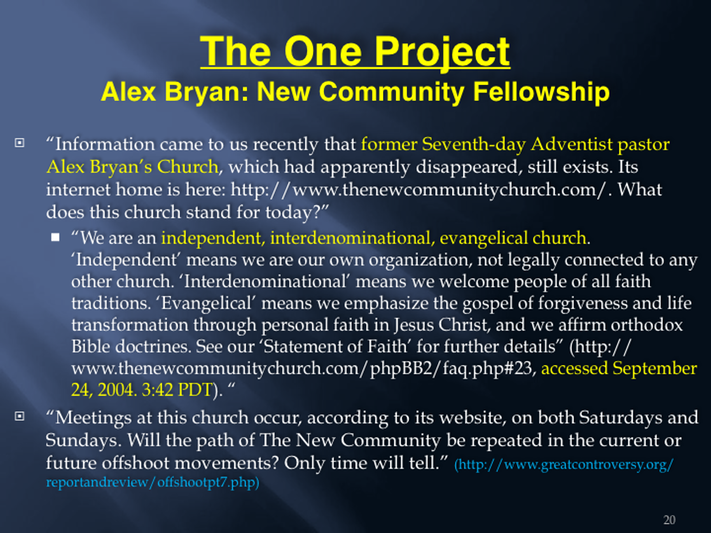 The One Project
Alex Bryan: New Community Fellowship

“Information came to us recently that former Seventh-day Adventist pastor Alex Bryan’s Church, which had apparently disappeared, still exists. Its internet home is here: http://www.thenewcommunitychurch.com/. What does this church stand for today?”

“We are an independent, interdenominational, evangelical church. ‘Independent’ means we are our own organization, not legally connected to any other church. ‘Interdenominational’ means we welcome people of all faith traditions. ‘Evangelical’ means we emphasize the gospel of forgiveness and life transformation through personal faith in Jesus Christ, and we affirm orthodox Bible doctrines. See our ‘Statement of Faith’ for further details” (http://www.thenewcommunitychurch.com/phpBB2/faq.php#23, accessed September 24, 2004. 3:42 PDT). “

“Meetings at this church occur, according to its website, on both Saturdays and Sundays. Will the path of The New Community be repeated in the current or future offshoot movements? Only time will tell.” (http://www.greatcontroversy.org/reportandreview/offshootpt7.php)

20